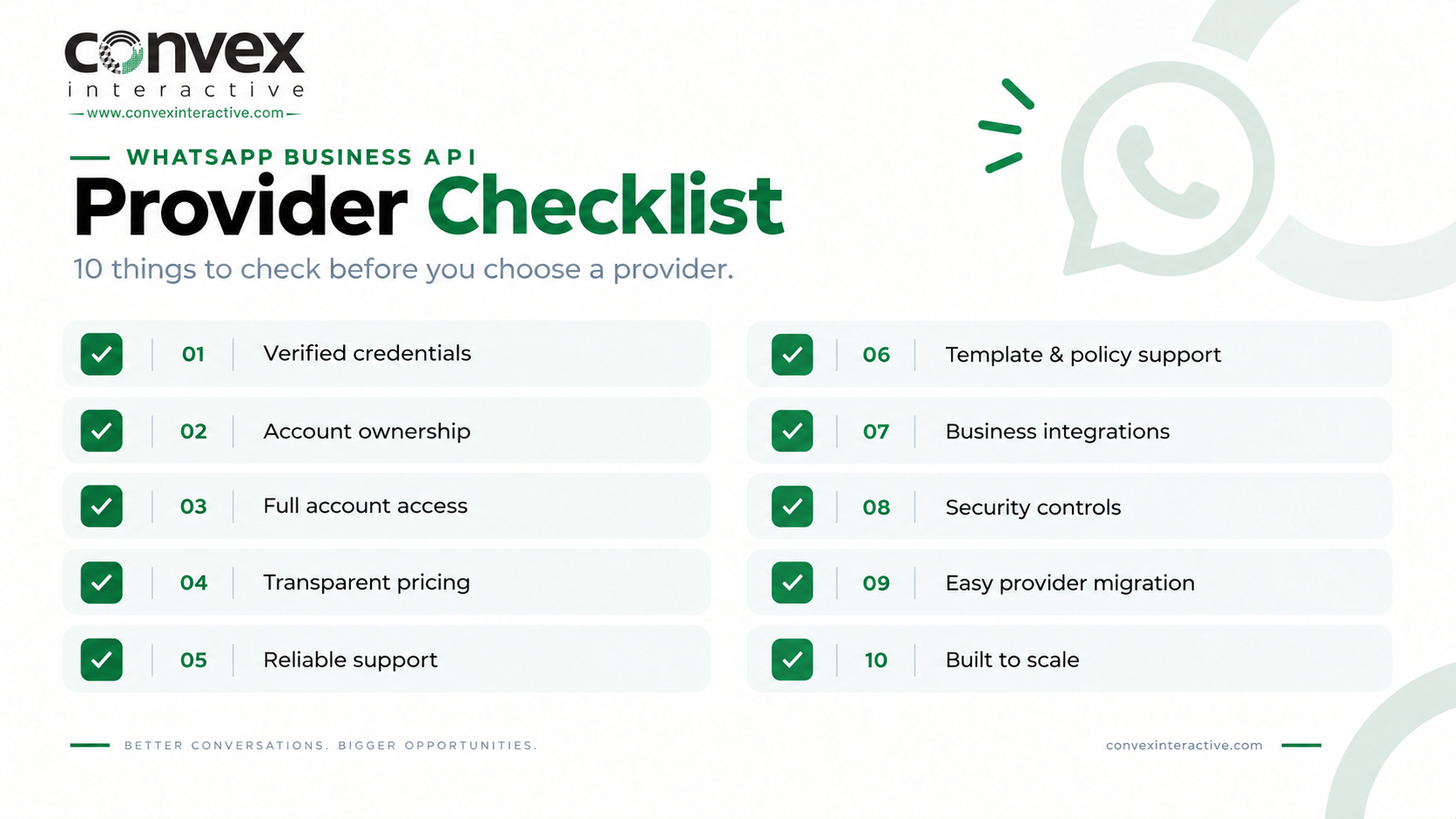 convex
interactive
www.convexinteractive.com

WHATSAPP BUSINESS API
Provider Checklist
10 things to check before you choose a provider.

01 Verified credentials
02 Account ownership
03 Full account access
04 Transparent pricing
05 Reliable support

06 Template & policy support
07 Business integrations
08 Security controls
09 Easy provider migration
10 Built to scale

BETTER CONVERSATIONS. BIGGER OPPORTUNITIES.
convexinteractive.com